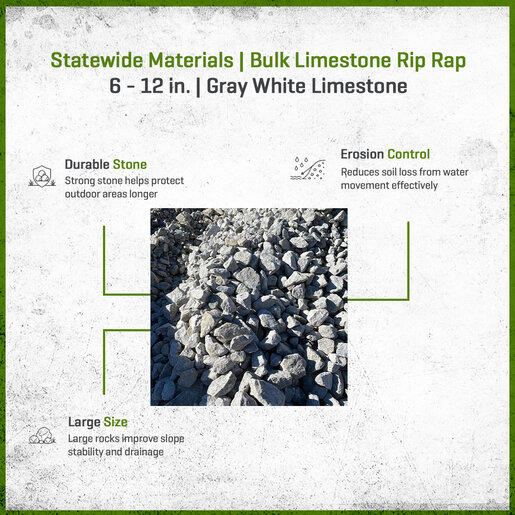 Statewide Materials | Bulk Limestone Rip Rap
6 - 12 in. | Gray White Limestone

Durable Stone
Strong stone helps protect outdoor areas longer

Erosion Control
Reduces soil loss from water movement effectively

Large Size
Large rocks improve slope stability and drainage